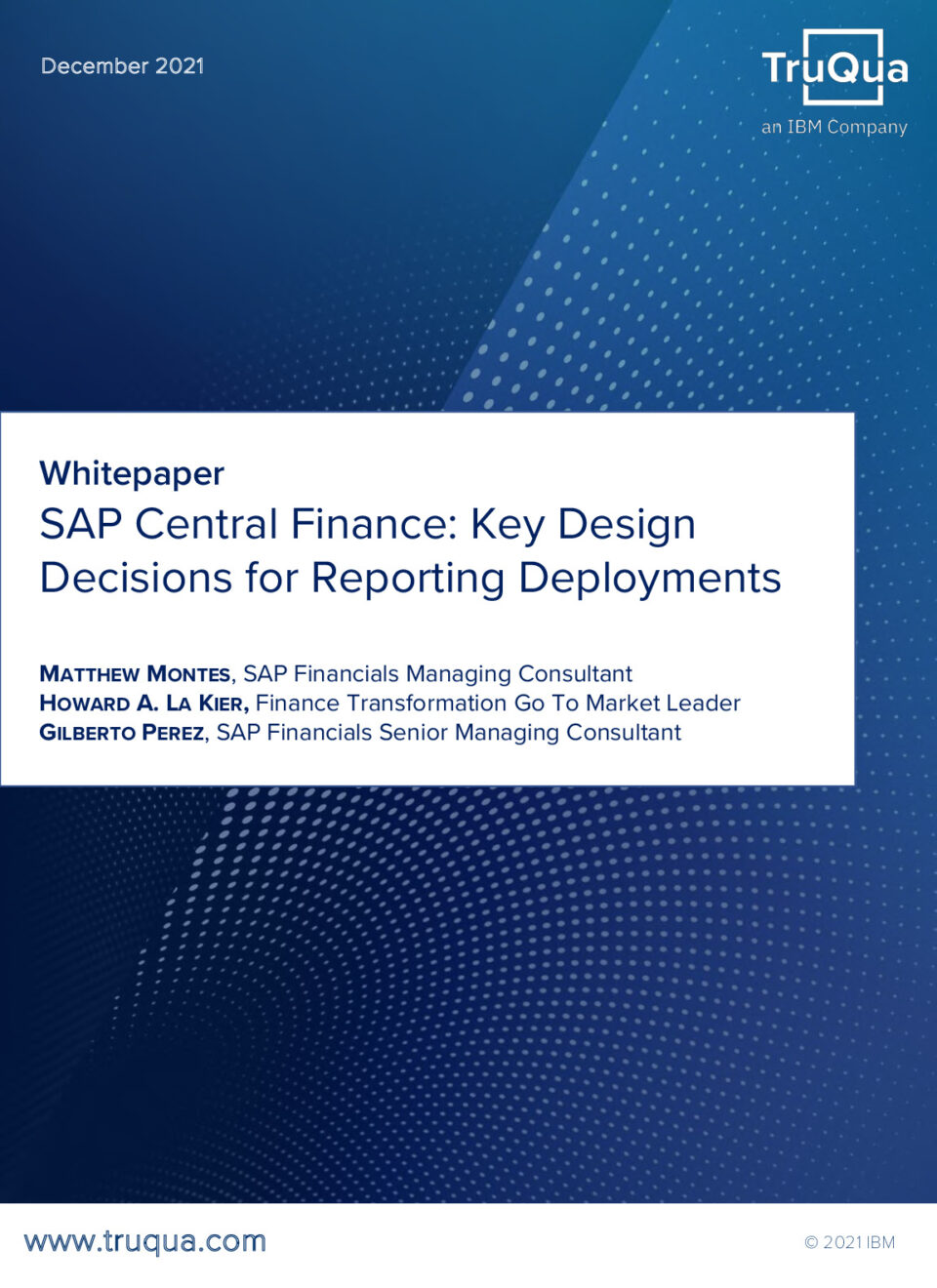 December 2021

TruQua
an IBM Company

Whitepaper
SAP Central Finance: Key Design Decisions for Reporting Deployments

MATTHEW MONTES, SAP Financials Managing Consultant
HOWARD A. LA KIER, Finance Transformation Go To Market Leader
GILBERTO PEREZ, SAP Financials Senior Managing Consultant

www.truqua.com

© 2021 IBM